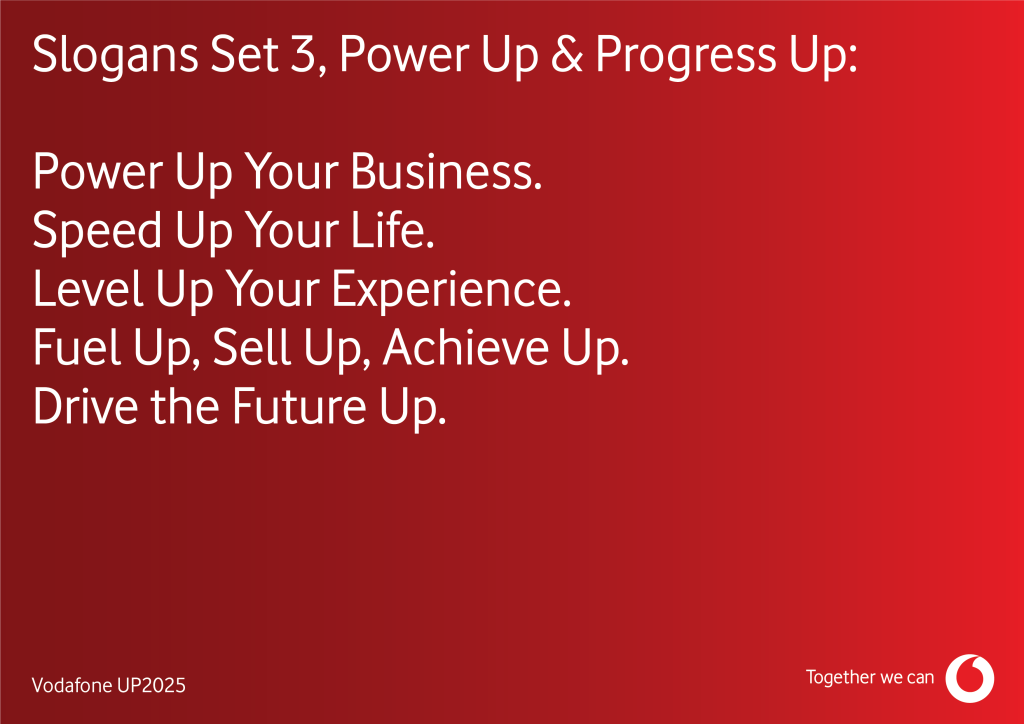 Slogans Set 3, Power Up & Progress Up:

Power Up Your Business.
Speed Up Your Life.
Level Up Your Experience.
Fuel Up, Sell Up, Achieve Up.
Drive the Future Up.

Vodafone UP2025

Together we can